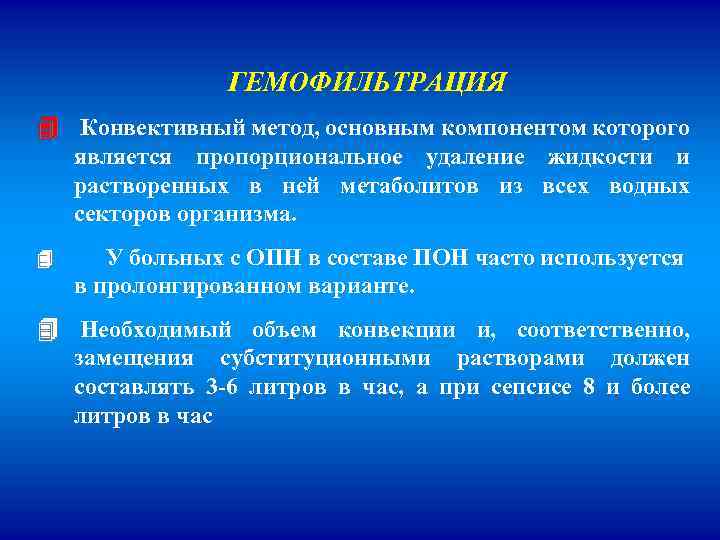 ГЕМОФИЛЬТРАЦИЯ

Конвективный метод, основным компонентом которого является пропорциональное удаление жидкости и растворенных в ней метаболитов из всех водных секторов организма.

У больных с ОПН в составе ПОН часто используется в пролонгированном варианте.

Необходимый объем конвекции и, соответственно, замещения субституционными растворами должен составлять 3-6 литров в час, а при сепсисе 8 и более литров в час